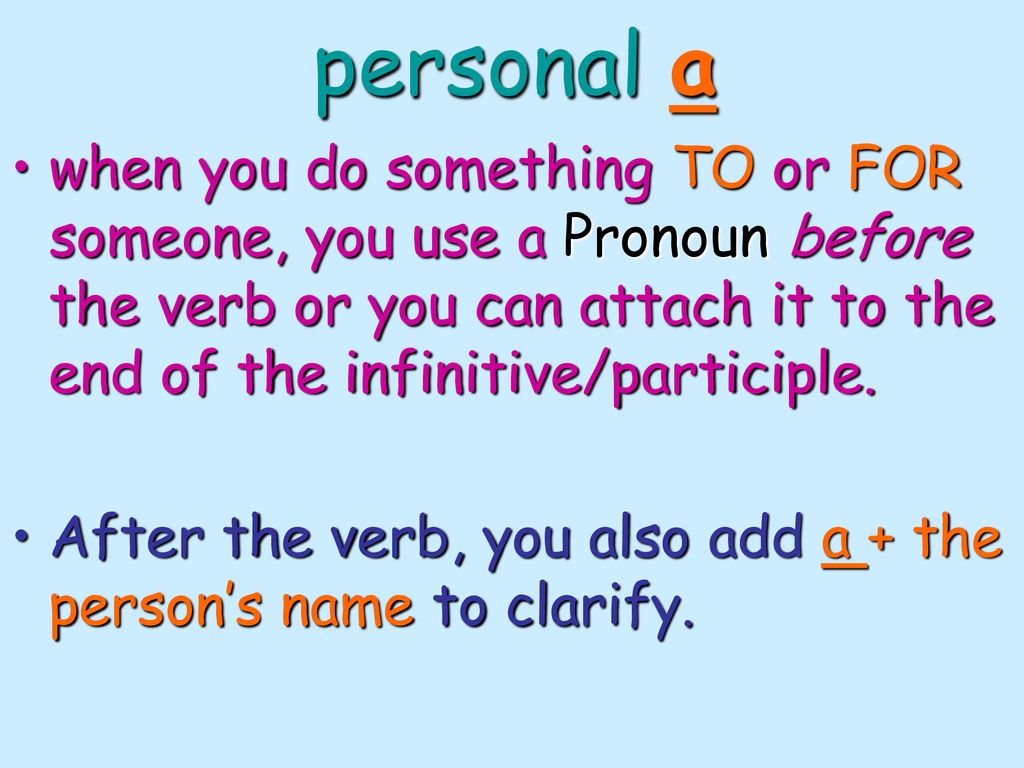 personal a

• when you do something TO or FOR someone, you use a Pronoun before the verb or you can attach it to the end of the infinitive/participle.

• After the verb, you also add a + the person's name to clarify.